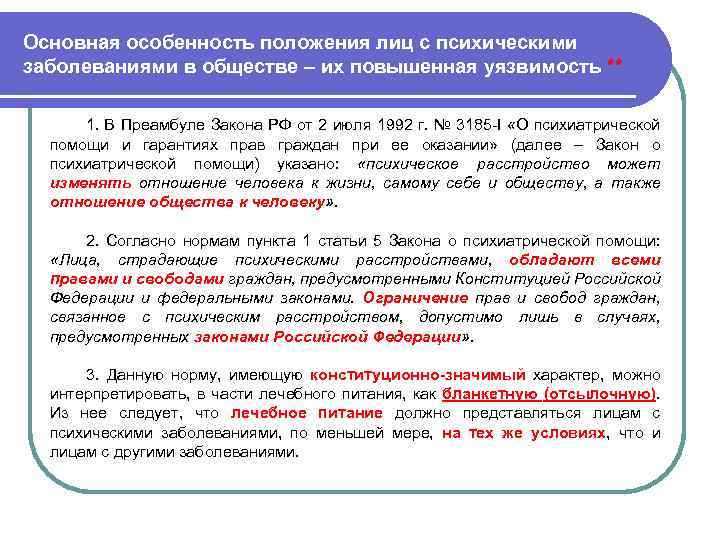 Основная особенность положения лиц с психическими заболеваниями в обществе – их повышенная уязвимость **

1. В Преамбуле Закона РФ от 2 июля 1992 г. № 3185-I «О психиатрической помощи и гарантиях прав граждан при ее оказании» (далее – Закон о психиатрической помощи) указано: «психическое расстройство может изменять отношение человека к жизни, самому себе и обществу, а также отношение общества к человеку».

2. Согласно нормам пункта 1 статьи 5 Закона о психиатрической помощи: «Лица, страдающие психическими расстройствами, обладают всеми правами и свободами граждан, предусмотренными Конституцией Российской Федерации и федеральными законами. Ограничение прав и свобод граждан, связанное с психическим расстройством, допустимо лишь в случаях, предусмотренных законами Российской Федерации».

3. Данную норму, имеющую конституционно-значимый характер, можно интерпретировать, в части лечебного питания, как бланкетную (отсылочную). Из нее следует, что лечебное питание должно представляться лицам с психическими заболеваниями, по меньшей мере, на тех же условиях, что и лицам с другими заболеваниями.